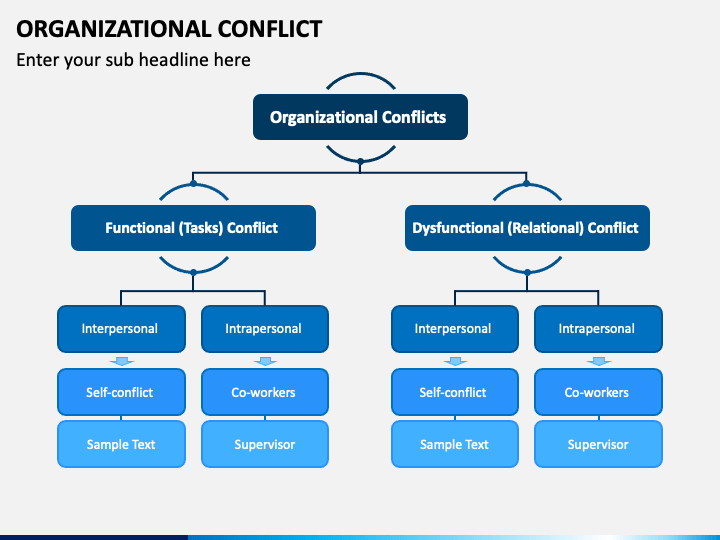 ORGANIZATIONAL CONFLICT

Enter your sub headline here

Organizational Conflicts

Functional (Tasks) Conflict

Interpersonal

Self-conflict

Sample Text

Intrapersonal

Co-workers

Supervisor

Dysfunctional (Relational) Conflict

Interpersonal

Self-conflict

Sample Text

Intrapersonal

Co-workers

Supervisor